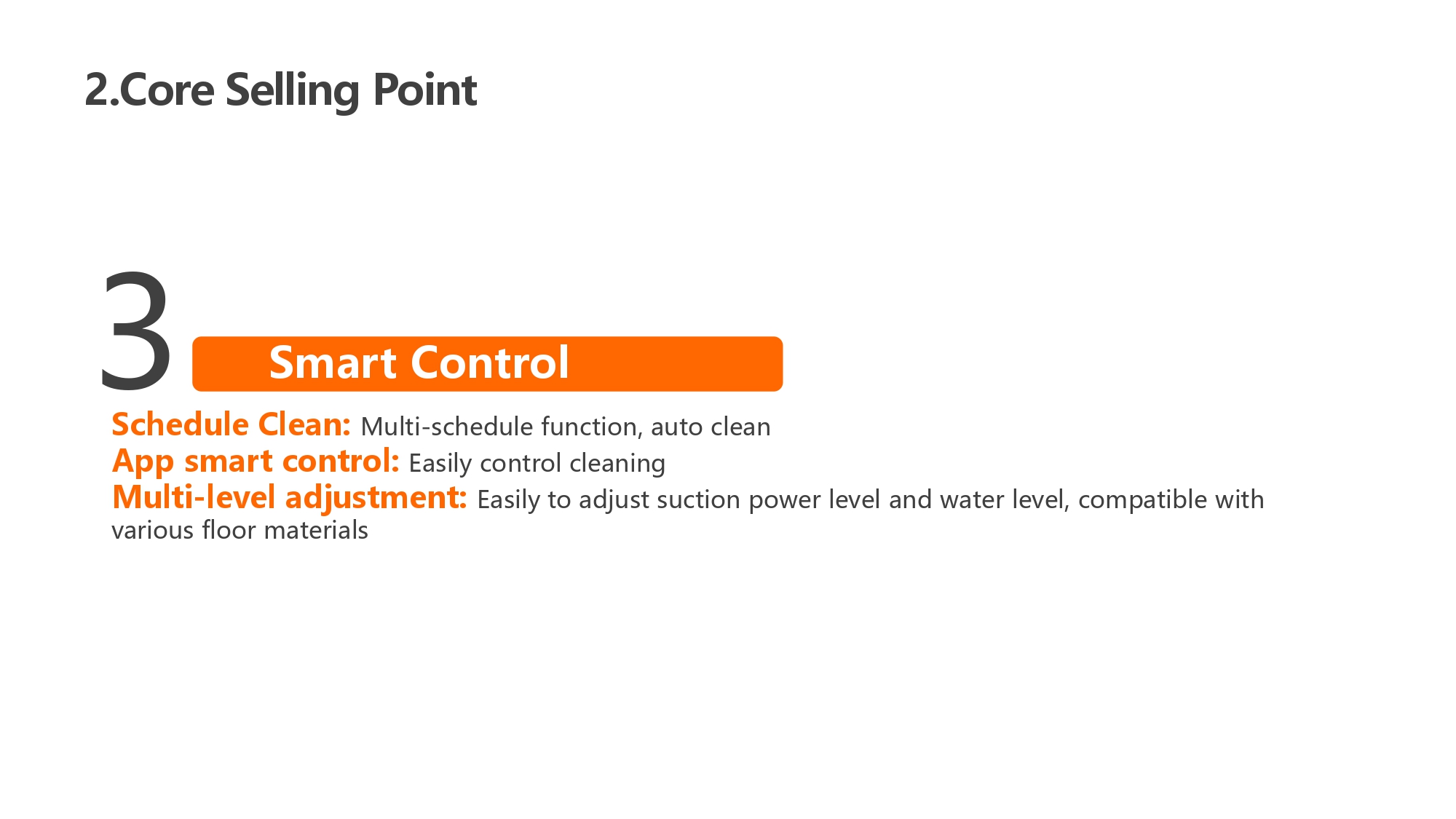 2.Core Selling Point

3 Smart Control

Schedule Clean: Multi-schedule function, auto clean
App smart control: Easily control cleaning
Multi-level adjustment: Easily to adjust suction power level and water level, compatible with various floor materials